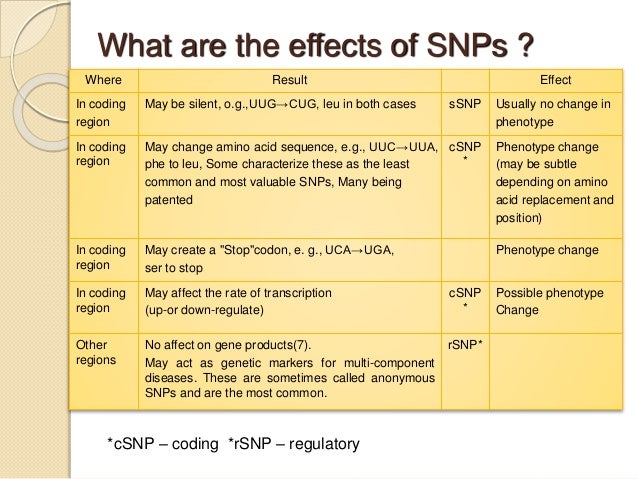 What are the effects of SNPs ?

| Where | Result | | Effect |
|---|---|---|---|
| In coding region | May be silent, o.g.,UUG→CUG, leu in both cases | sSNP | Usually no change in phenotype |
| In coding region | May change amino acid sequence, e.g., UUC→UUA, phe to leu, Some characterize these as the least common and most valuable SNPs, Many being patented | cSNP * | Phenotype change (may be subtle depending on amino acid replacement and position) |
| In coding region | May create a "Stop"codon, e. g., UCA→UGA, ser to stop | | Phenotype change |
| In coding region | May affect the rate of transcription (up-or down-regulate) | cSNP * | Possible phenotype Change |
| Other regions | No affect on gene products(7). May act as genetic markers for multi-component diseases. These are sometimes called anonymous SNPs and are the most common. | rSNP* | |

*cSNP – coding *rSNP – regulatory